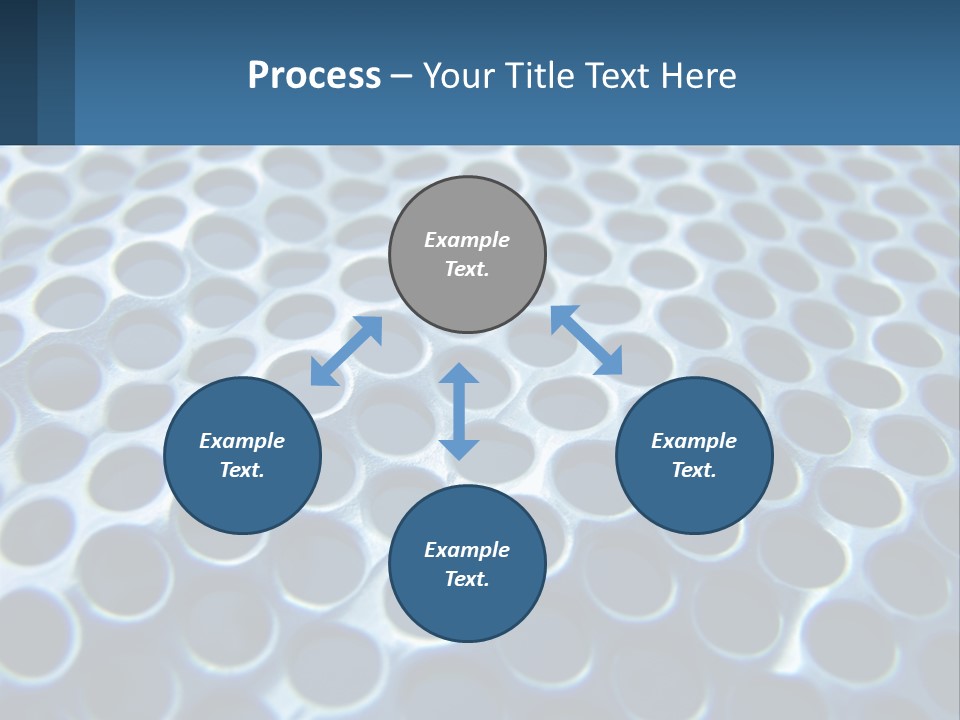 Process – Your Title Text Here

Example Text.

Example Text.

Example Text.

Example Text.